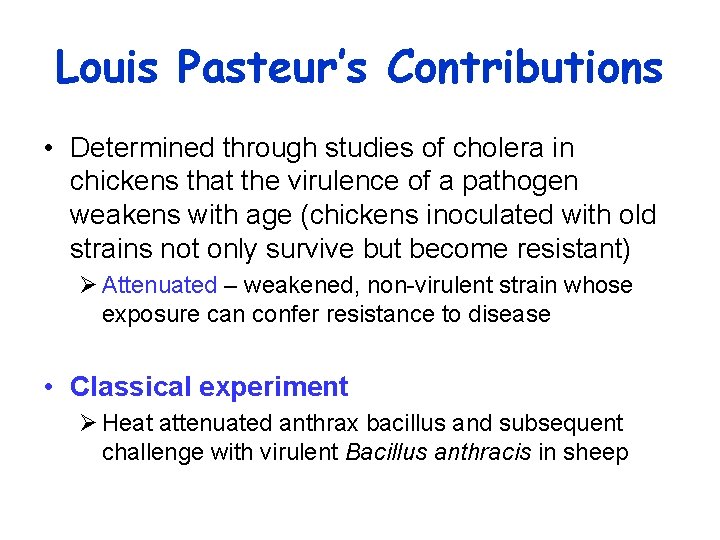 Louis Pasteur's Contributions

• Determined through studies of cholera in chickens that the virulence of a pathogen weakens with age (chickens inoculated with old strains not only survive but become resistant)

➢ Attenuated – weakened, non-virulent strain whose exposure can confer resistance to disease

• Classical experiment

➢ Heat attenuated anthrax bacillus and subsequent challenge with virulent Bacillus anthracis in sheep